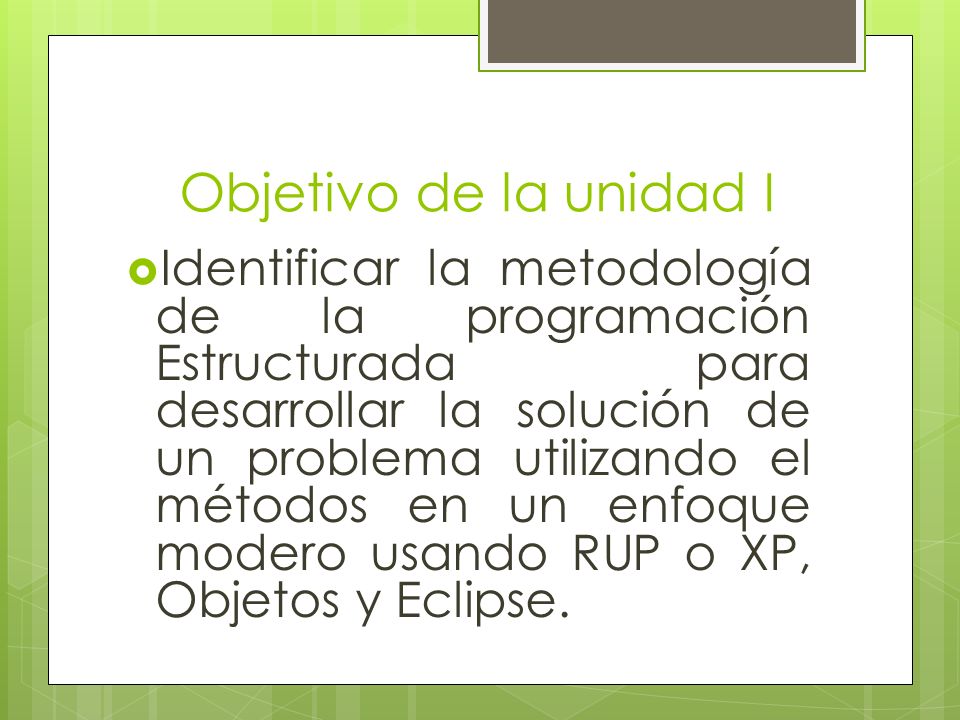 Objetivo de la unidad I

Identificar la metodología de la programación Estructurada para desarrollar la solución de un problema utilizando el métodos en un enfoque modero usando RUP o XP, Objetos y Eclipse.